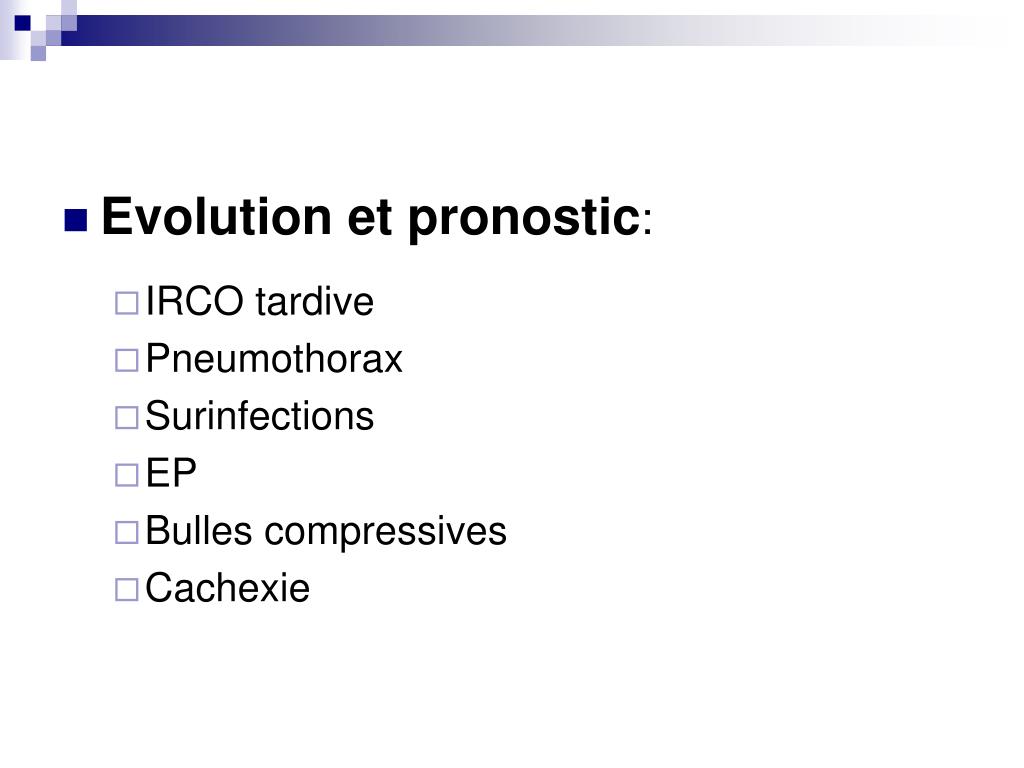 Evolution et pronostic:

IRCO tardive
Pneumothorax
Surinfections
EP
Bulles compressives
Cachexie